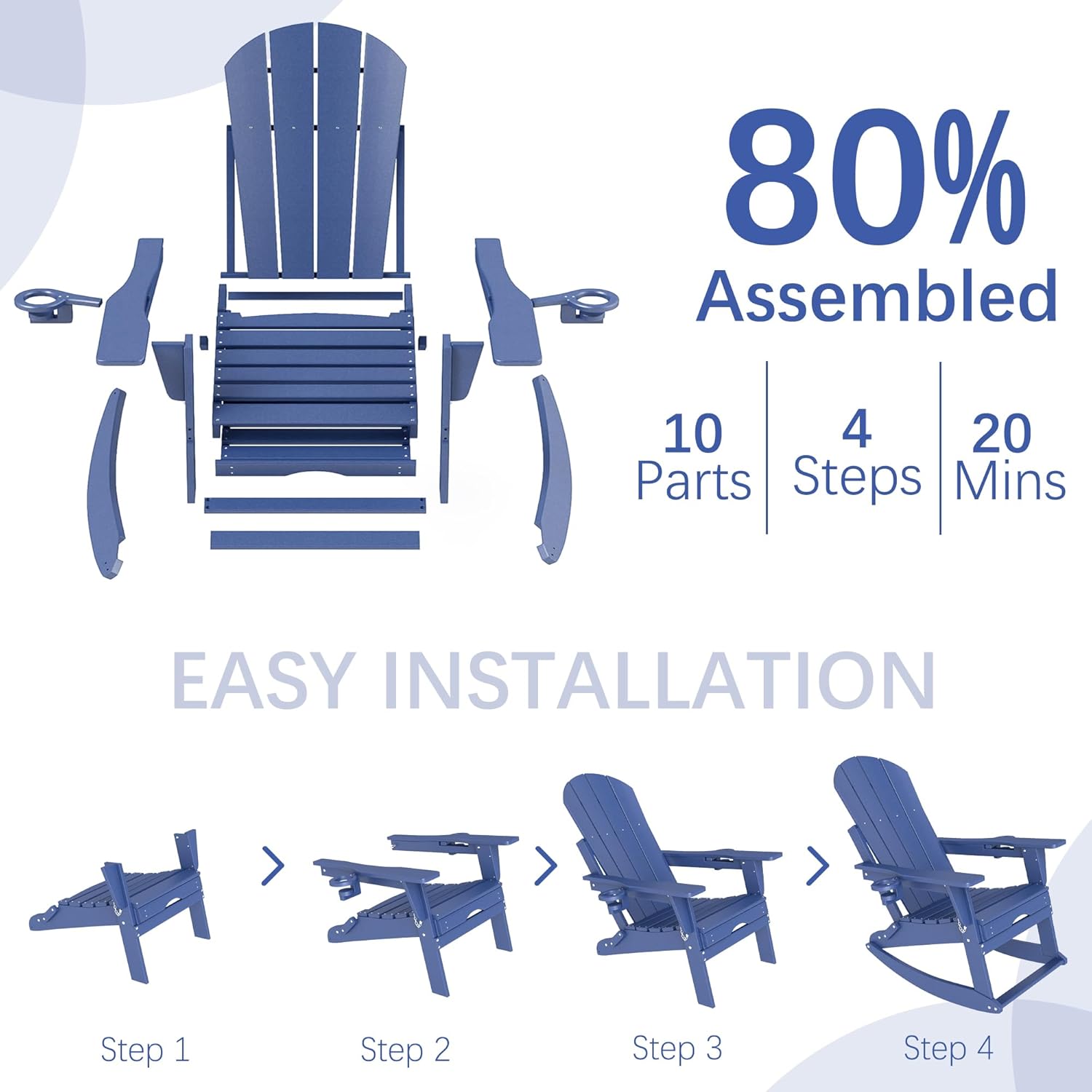 80%
Assembled

10
Parts

4
Steps

20
Mins

EASY INSTALLATION

Step 1

Step 2

Step 3

Step 4